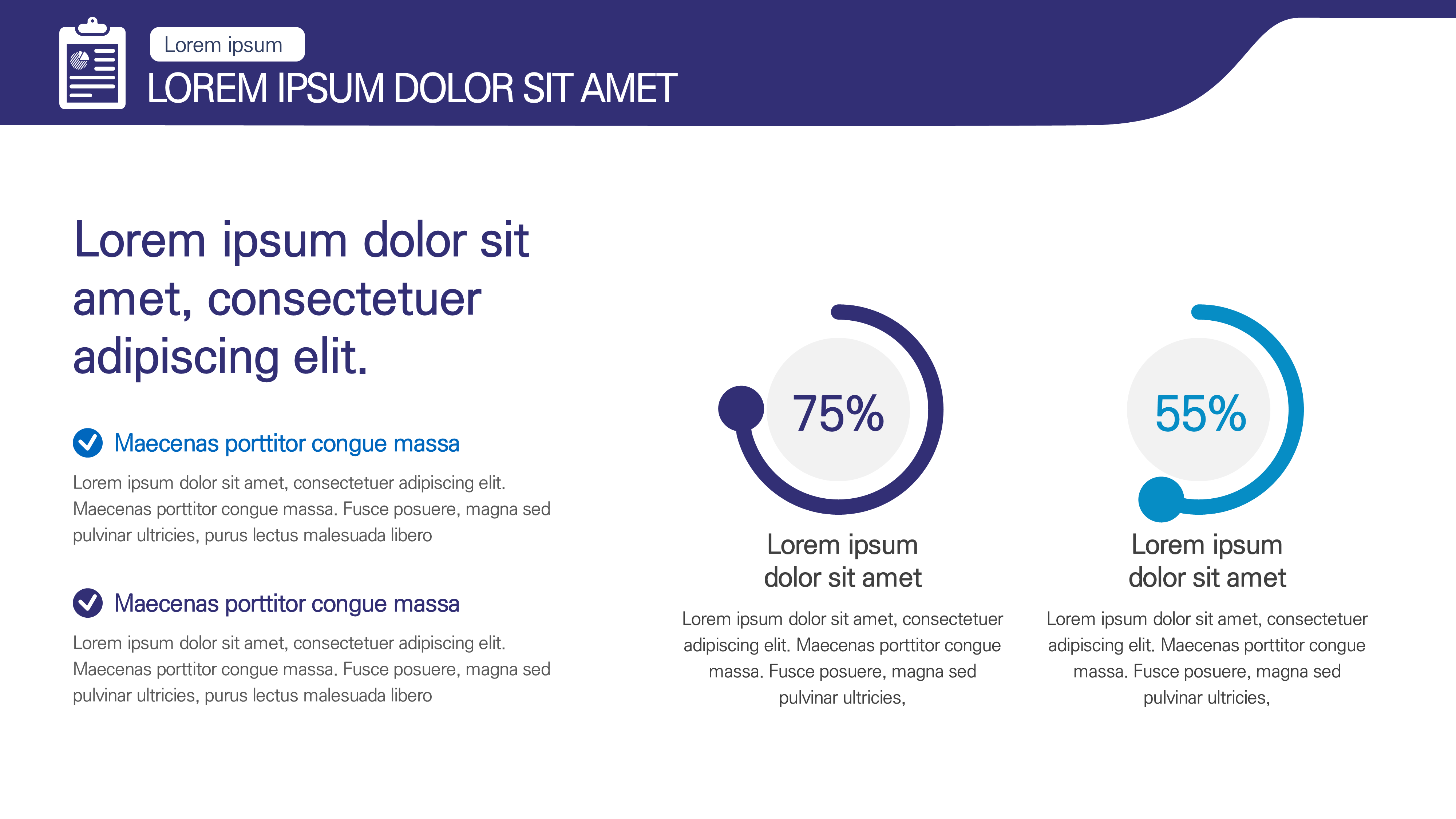 Lorem ipsum
LOREM IPSUM DOLOR SIT AMET

Lorem ipsum dolor sit amet, consectetuer adipiscing elit.

Maecenas porttitor congue massa
Lorem ipsum dolor sit amet, consectetuer adipiscing elit. Maecenas porttitor congue massa. Fusce posuere, magna sed pulvinar ultricies, purus lectus malesuada libero

Maecenas porttitor congue massa
Lorem ipsum dolor sit amet, consectetuer adipiscing elit. Maecenas porttitor congue massa. Fusce posuere, magna sed pulvinar ultricies, purus lectus malesuada libero

75%
Lorem ipsum dolor sit amet
Lorem ipsum dolor sit amet, consectetuer adipiscing elit. Maecenas porttitor congue massa. Fusce posuere, magna sed pulvinar ultricies,

55%
Lorem ipsum dolor sit amet
Lorem ipsum dolor sit amet, consectetuer adipiscing elit. Maecenas porttitor congue massa. Fusce posuere, magna sed pulvinar ultricies,